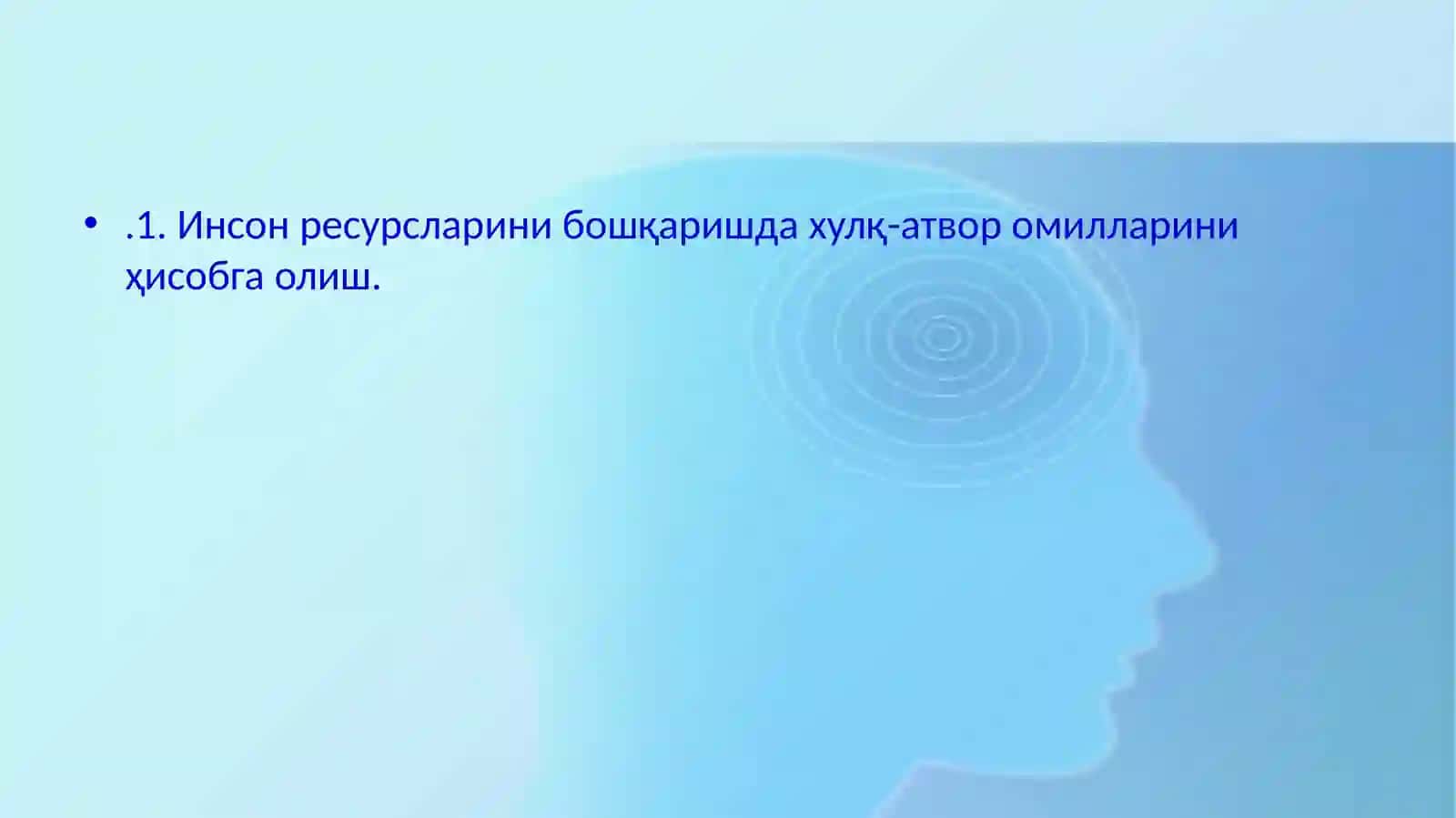 • .1. Инсон ресурсларини бошқаришда хулқ-атвор омилларини ҳисобга олиш.